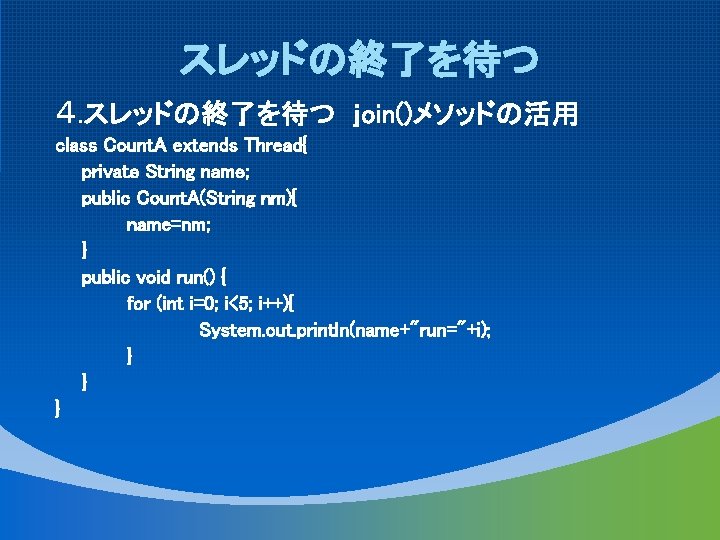 スレッドの終了を待つ

４.スレッドの終了を待つ join()メソッドの活用

class CountA extends Thread{
private String name;
public CountA(String nm){
name=nm;
}
public void run() {
for (int i=0; i<5; i++){
System.out.println(name+"run="+i);
}
}
}